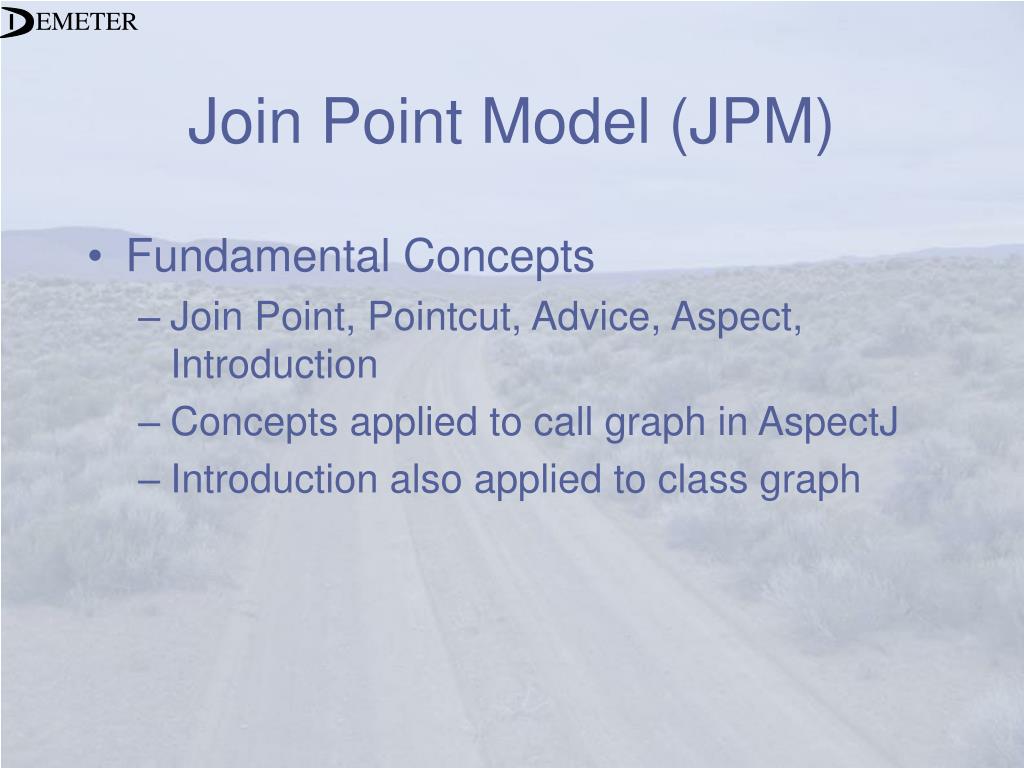 DEMETER

Join Point Model (JPM)

• Fundamental Concepts
– Join Point, Pointcut, Advice, Aspect, Introduction
– Concepts applied to call graph in AspectJ
– Introduction also applied to class graph